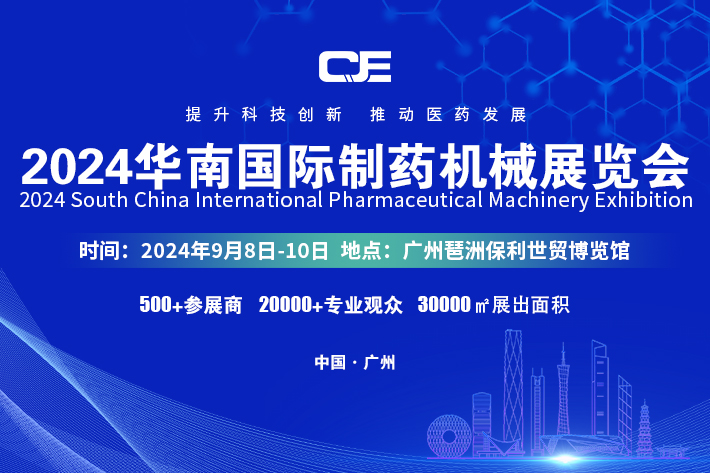 CJE

提升科技创新 推动医药发展

2024华南国际制药机械展览会

2024 South China International Pharmaceutical Machinery Exhibition

时间：2024年9月8日-10日 地点：广州琶洲保利世贸博览馆

500+参展商 20000+专业观众 30000㎡展出面积

中国·广州